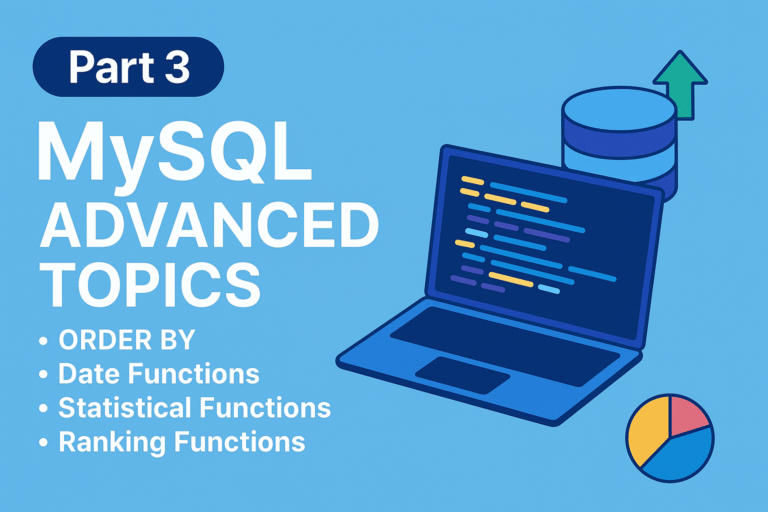 Part 3

MySQL ADVANCED TOPICS

• ORDER BY
• Date Functions
• Statistical Functions
• Ranking Functions